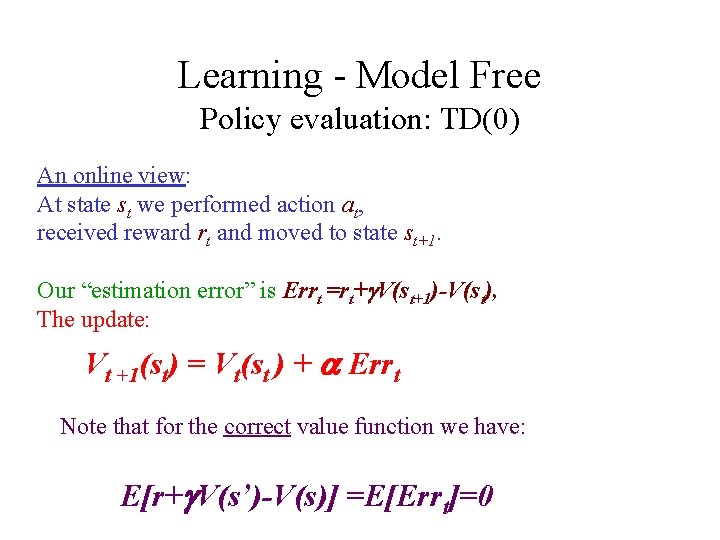 Learning - Model Free
Policy evaluation: TD(0)

An online view:
At state $s_t$ we performed action $a_t$,
received reward $r_t$ and moved to state $s_{t+1}$.

Our “estimation error” is $Err_t = r_t + \gamma V(s_{t+1}) - V(s_t)$,
The update:

$V_{t+1}(s_t) = V_t(s_t) + \alpha\, Err_t$

Note that for the correct value function we have:

$E[r + \gamma V(s') - V(s)] = E[Err_t] = 0$